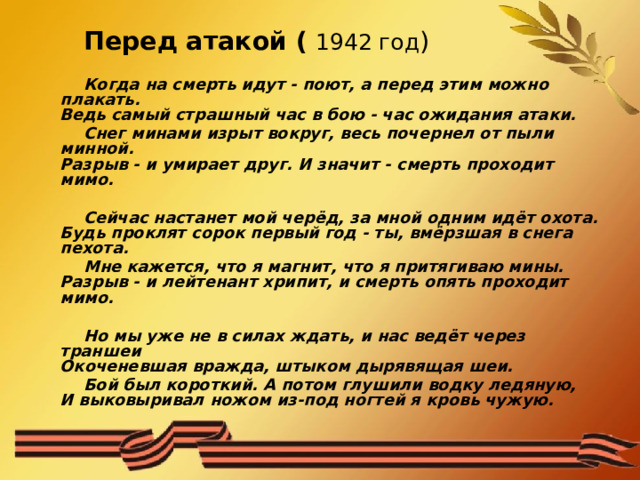 Перед атакой ( 1942 год)

Когда на смерть идут - поют, а перед этим можно плакать.
Ведь самый страшный час в бою - час ожидания атаки.

Снег минами изрыт вокруг, весь почернел от пыли минной.
Разрыв - и умирает друг. И значит - смерть проходит мимо.

Сейчас настанет мой черёд, за мной одним идёт охота.
Будь проклят сорок первый год - ты, вмёрзшая в снега пехота.

Мне кажется, что я магнит, что я притягиваю мины.
Разрыв - и лейтенант хрипит, и смерть опять проходит мимо.

Но мы уже не в силах ждать, и нас ведёт через траншеи
Окоченевшая вражда, штыком дырявящая шеи.

Бой был короткий. А потом глушили водку ледяную,
И выковыривал ножом из-под ногтей я кровь чужую.